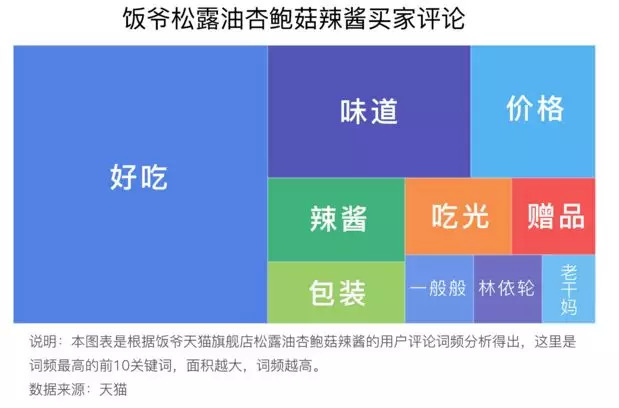 饭爷松露油杏鲍菇辣酱买家评论

好吃

味道

价格

辣酱

吃光

赠品

包装

一般般

林依轮

老干妈

说明：本图表是根据饭爷天猫旗舰店松露油杏鲍菇辣酱的用户评论词频分析得出，这里是词频最高的前10关键词，面积越大，词频越高。

数据来源：天猫